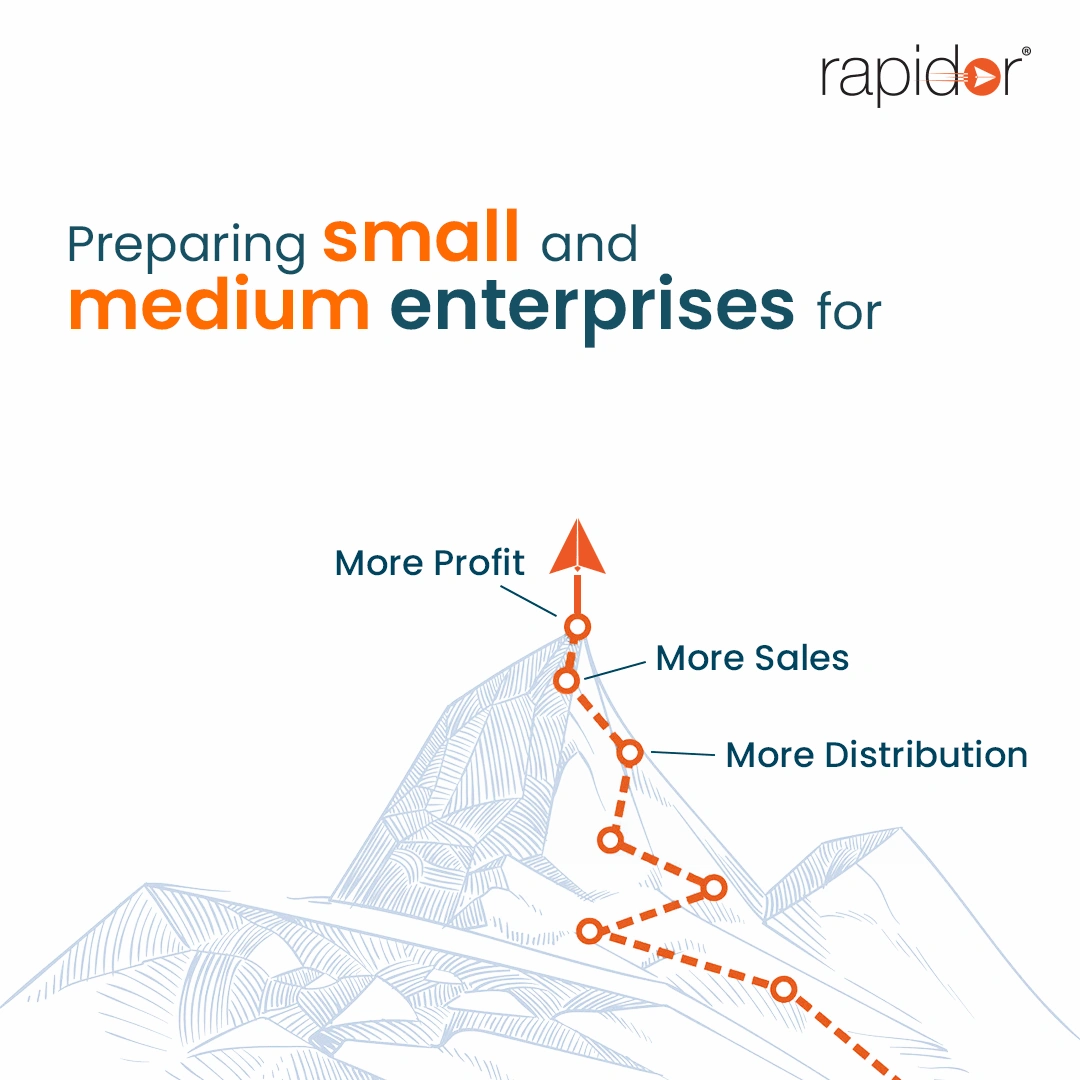 rapidor®

Preparing small and medium enterprises for

More Profit

More Sales

More Distribution